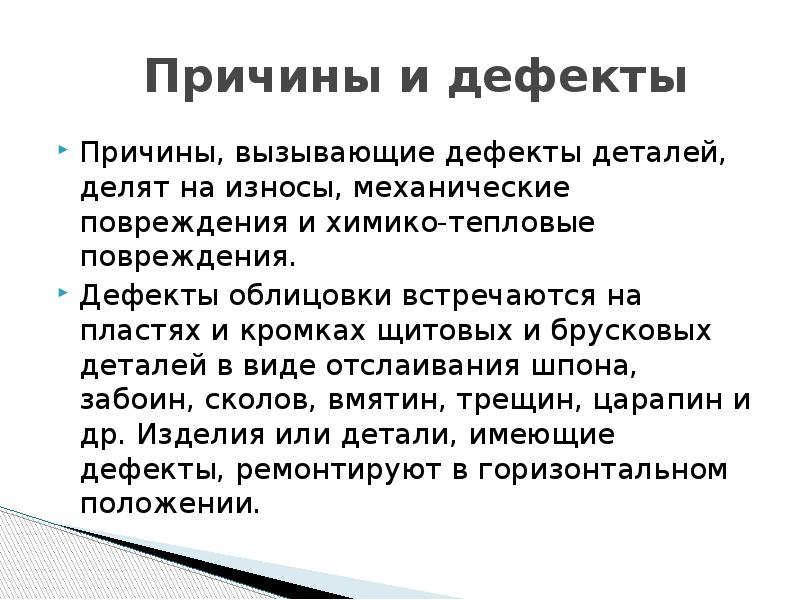 Причины и дефекты

Причины, вызывающие дефекты деталей, делят на износы, механические повреждения и химико-тепловые повреждения.

Дефекты облицовки встречаются на пластях и кромках щитовых и брусковых деталей в виде отслаивания шпона, забоин, сколов, вмятин, трещин, царапин и др. Изделия или детали, имеющие дефекты, ремонтируют в горизонтальном положении.